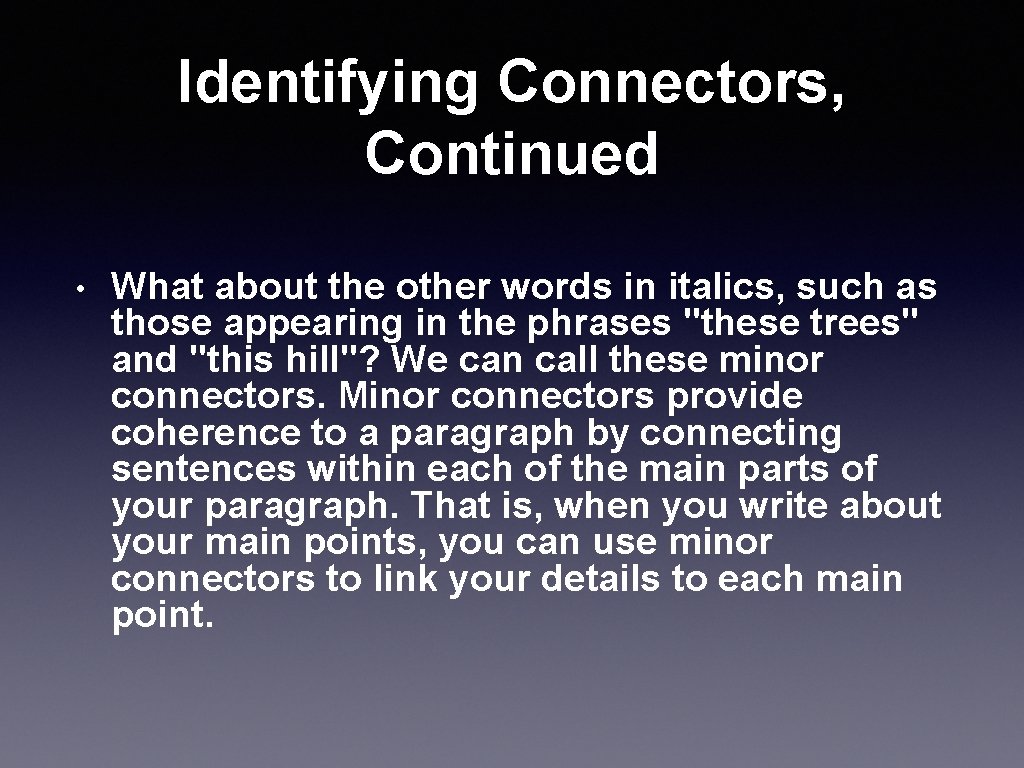 Identifying Connectors, Continued

• What about the other words in italics, such as those appearing in the phrases "these trees" and "this hill"? We can call these minor connectors. Minor connectors provide coherence to a paragraph by connecting sentences within each of the main parts of your paragraph. That is, when you write about your main points, you can use minor connectors to link your details to each main point.